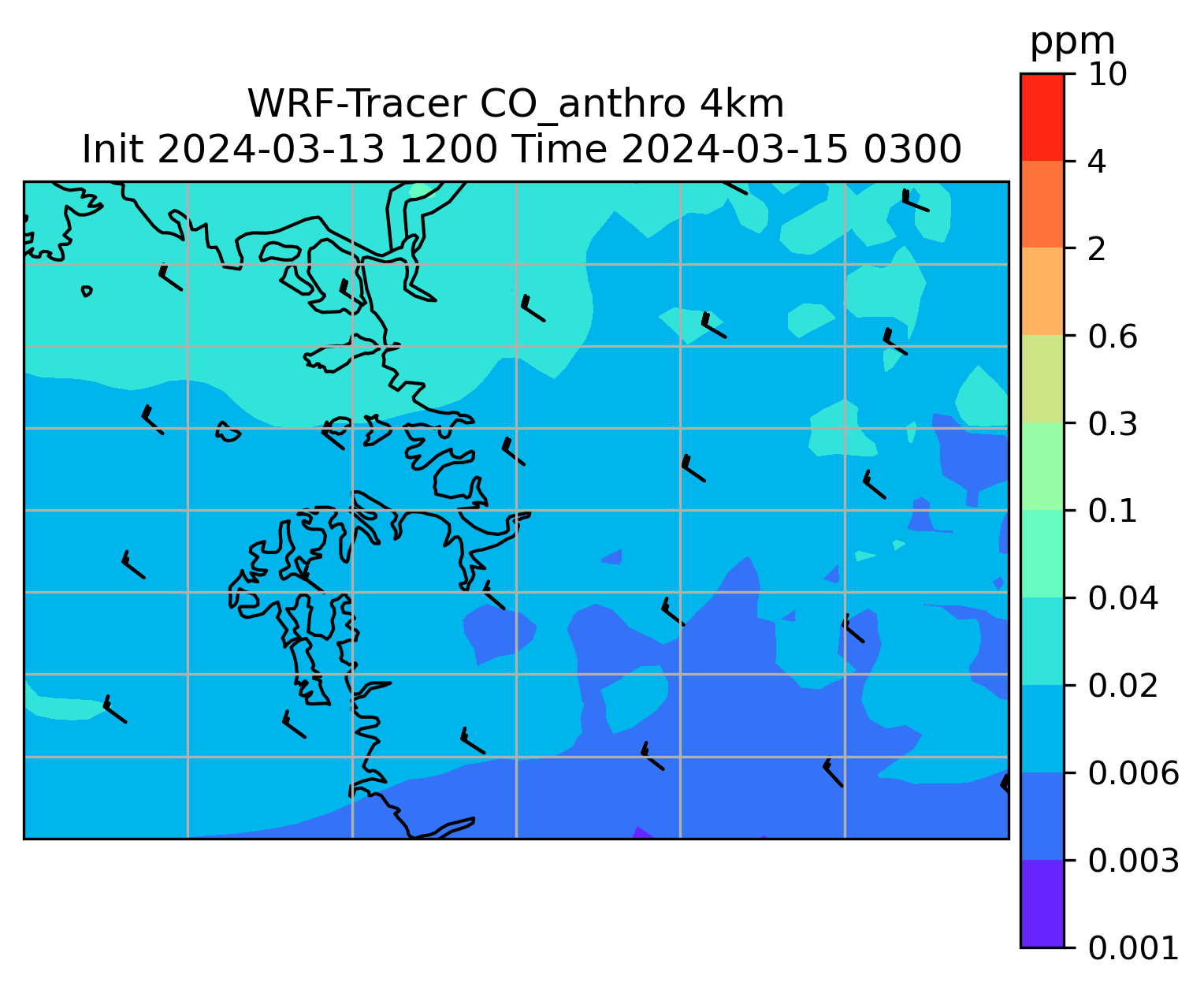 WRF-Tracer CO_anthro 4km
Init 2024-03-13 1200 Time 2024-03-15 0300

ppm
10
4
2
0.6
0.3
0.1
0.04
0.02
0.006
0.003
0.001